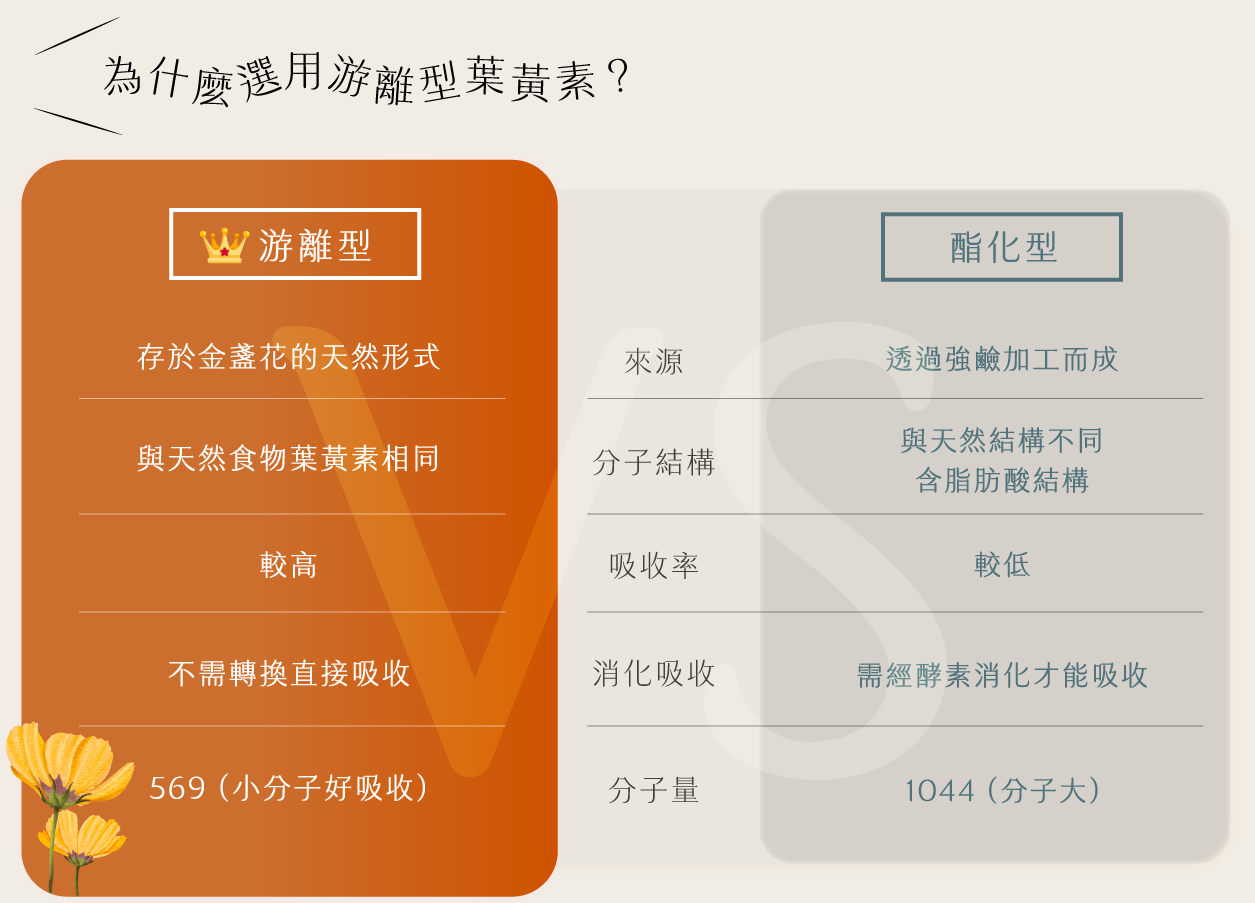 為什麼選用游離型葉黃素？

| 游離型 |  | 酯化型 |
|---|---|---|
| 存於金盞花的天然形式 | 來源 | 透過強鹼加工而成 |
| 與天然食物葉黃素相同 | 分子結構 | 與天然結構不同 含脂肪酸結構 |
| 較高 | 吸收率 | 較低 |
| 不需轉換直接吸收 | 消化吸收 | 需經酵素消化才能吸收 |
| 569（小分子好吸收） | 分子量 | 1044（分子大） |

VS